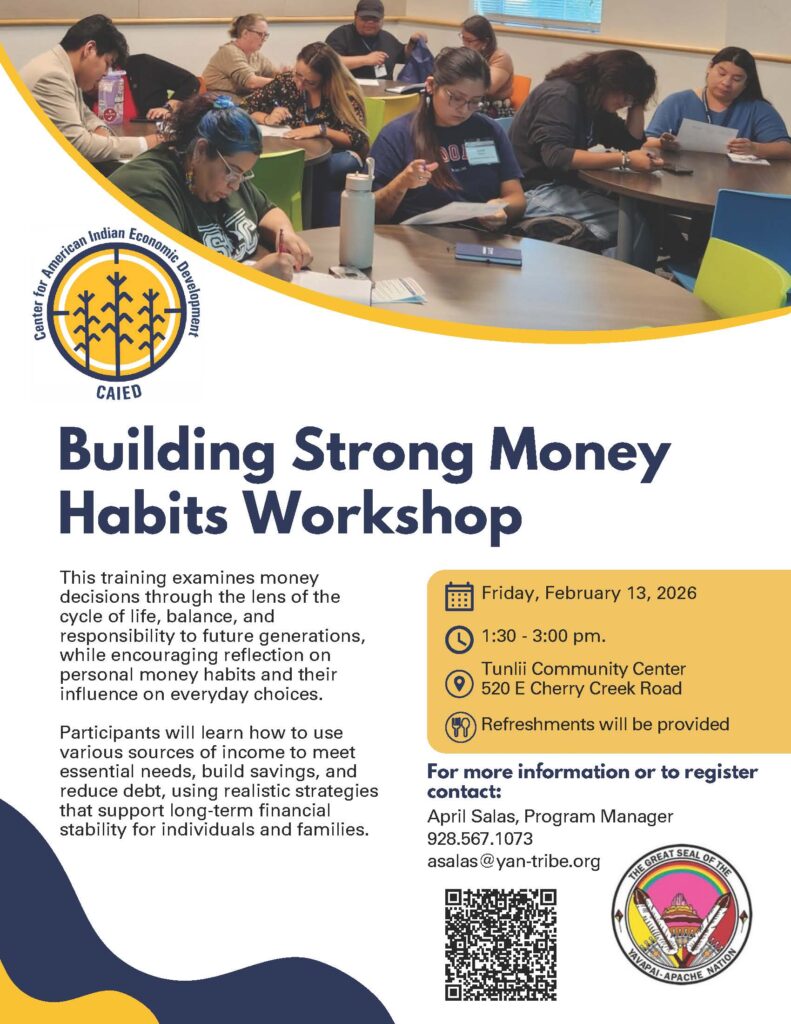 Center for American Indian Economic Development
CAIED

Building Strong Money Habits Workshop

This training examines money decisions through the lens of the cycle of life, balance, and responsibility to future generations, while encouraging reflection on personal money habits and their influence on everyday choices.

Participants will learn how to use various sources of income to meet essential needs, build savings, and reduce debt, using realistic strategies that support long-term financial stability for individuals and families.

Friday, February 13, 2026

1:30 - 3:00 pm.

Tunlii Community Center
520 E Cherry Creek Road

Refreshments will be provided

For more information or to register contact:
April Salas, Program Manager
928.567.1073
asalas@yan-tribe.org

THE GREAT SEAL OF THE YAVAPAI-APACHE NATION